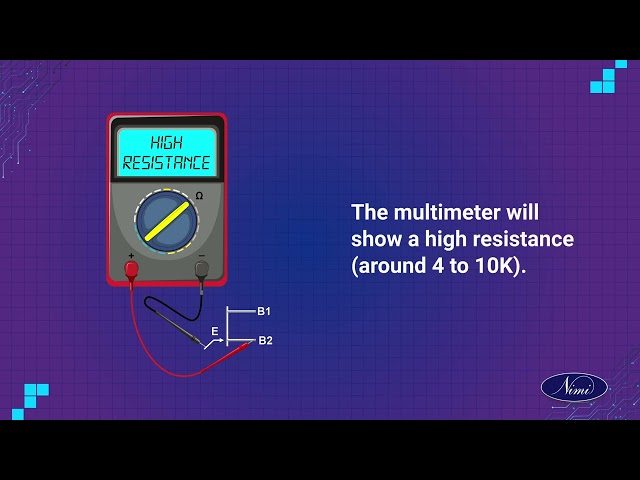 HIGH RESISTANCE

Ω

+

−

B1

E

B2

The multimeter will show a high resistance (around 4 to 10K).

Nimi